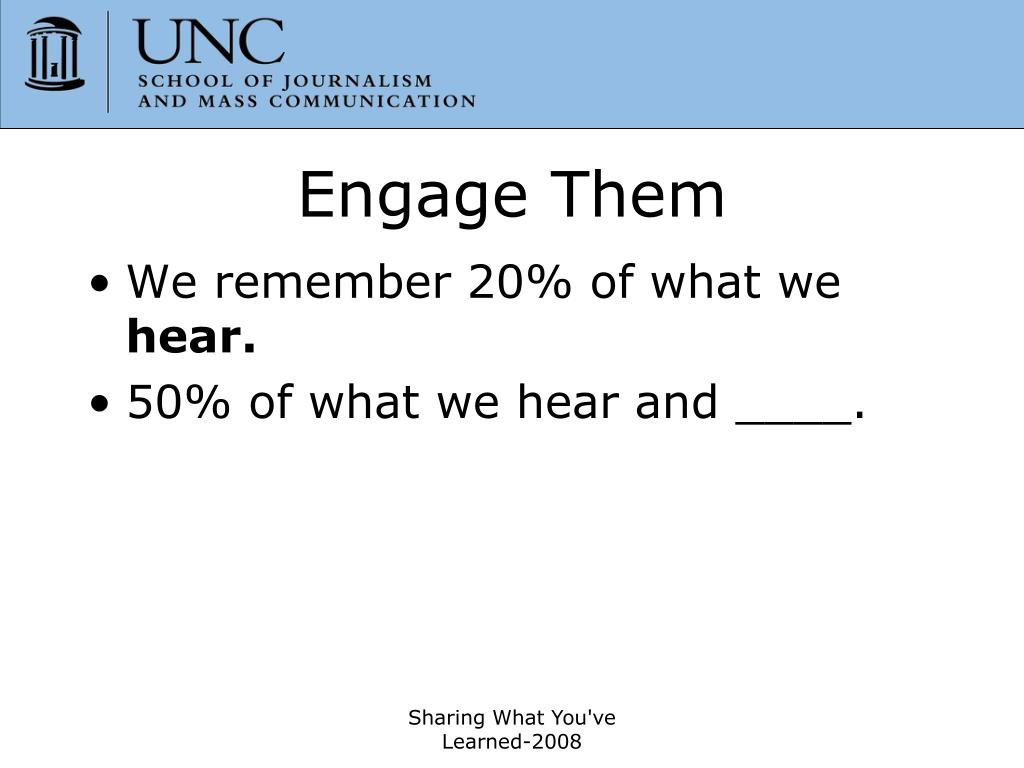 UNC
SCHOOL OF JOURNALISM
AND MASS COMMUNICATION

Engage Them

• We remember 20% of what we **hear.**
• 50% of what we hear and ____.

Sharing What You've Learned-2008